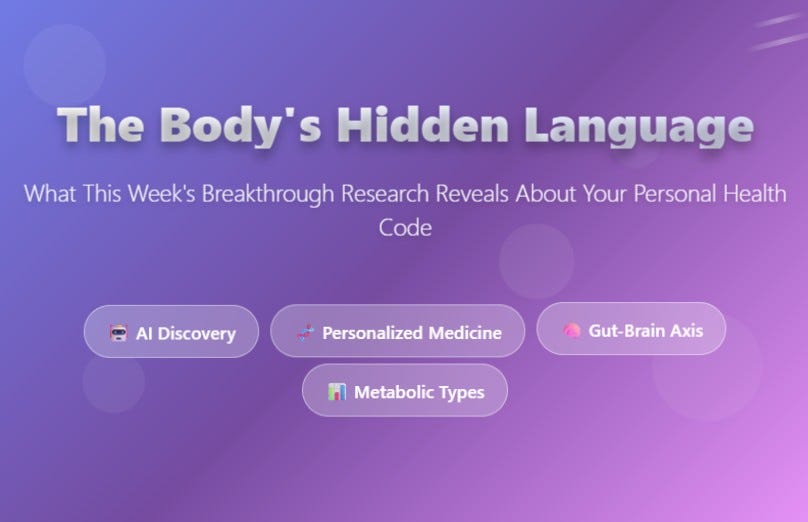 The Body's Hidden Language

What This Week's Breakthrough Research Reveals About Your Personal Health Code

AI Discovery
Personalized Medicine
Gut-Brain Axis
Metabolic Types